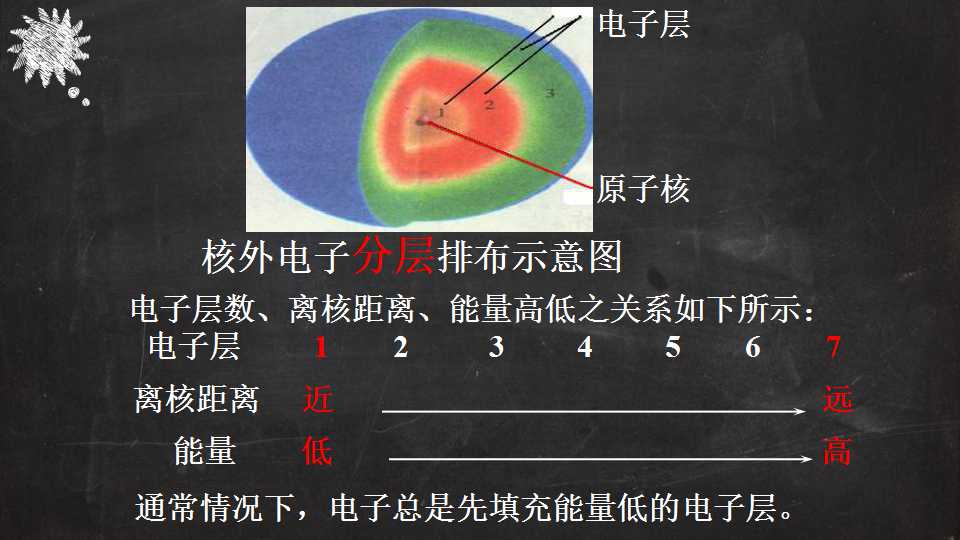 电子层

1
2
3

原子核

核外电子分层排布示意图

电子层数、离核距离、能量高低之关系如下所示：

电子层 1 2 3 4 5 6 7

离核距离 近 远

能量 低 高

通常情况下，电子总是先填充能量低的电子层。